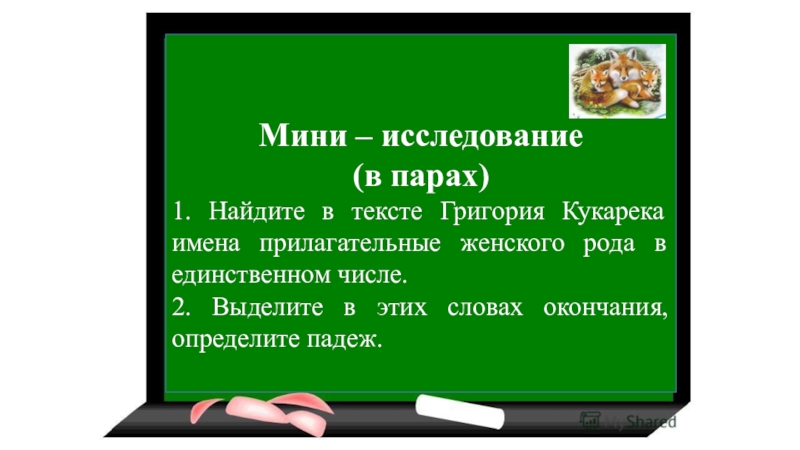 Мини – исследование
(в парах)

1. Найдите в тексте Григория Кукарека имена прилагательные женского рода в единственном числе.

2. Выделите в этих словах окончания, определите падеж.

MyShared